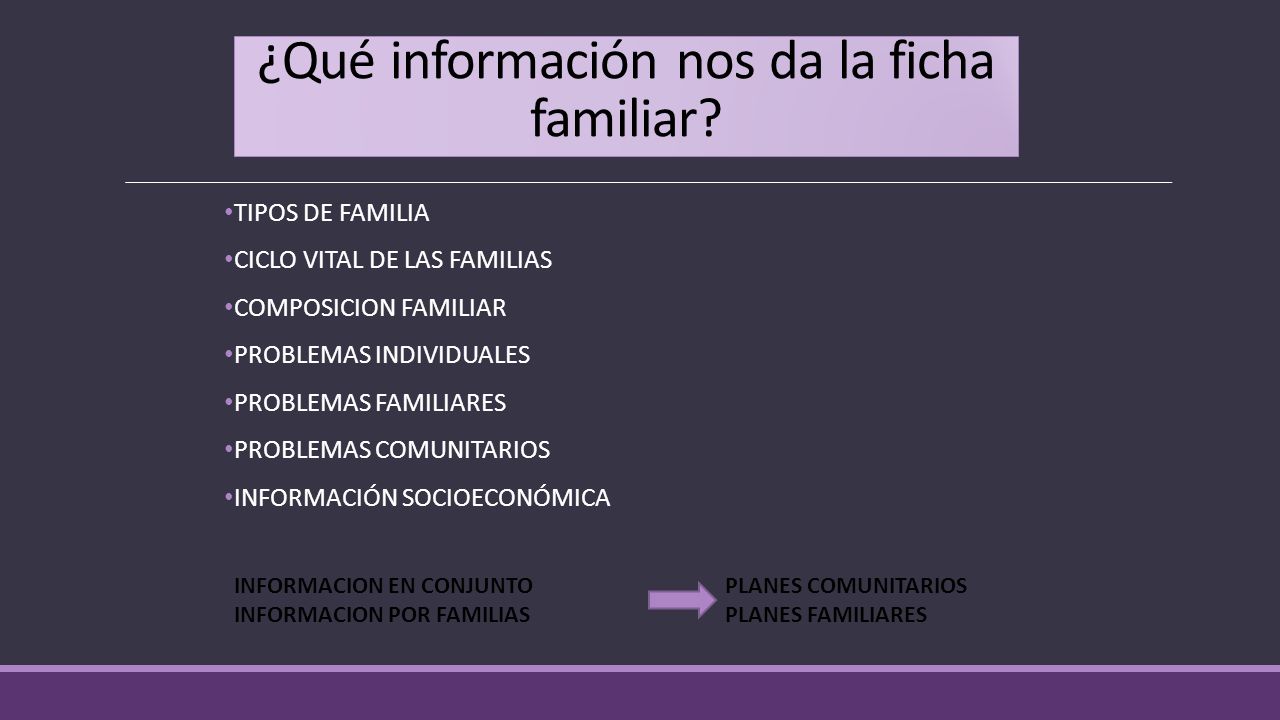 ¿Qué información nos da la ficha familiar?

• TIPOS DE FAMILIA
• CICLO VITAL DE LAS FAMILIAS
• COMPOSICION FAMILIAR
• PROBLEMAS INDIVIDUALES
• PROBLEMAS FAMILIARES
• PROBLEMAS COMUNITARIOS
• INFORMACIÓN SOCIOECONÓMICA

INFORMACION EN CONJUNTO
INFORMACION POR FAMILIAS

PLANES COMUNITARIOS
PLANES FAMILIARES